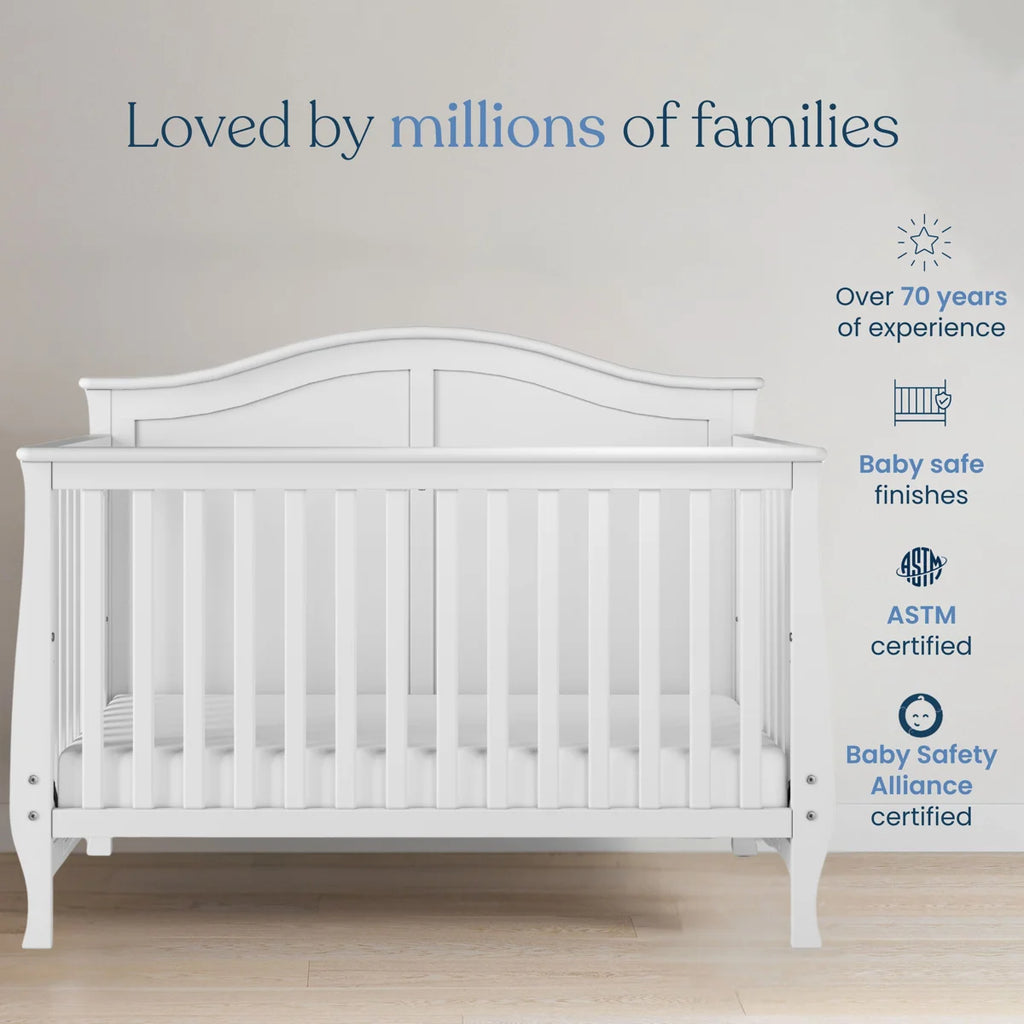 Loved by millions of families

Over 70 years of experience

Baby safe finishes

ASTM

ASTM certified

Baby Safety Alliance certified